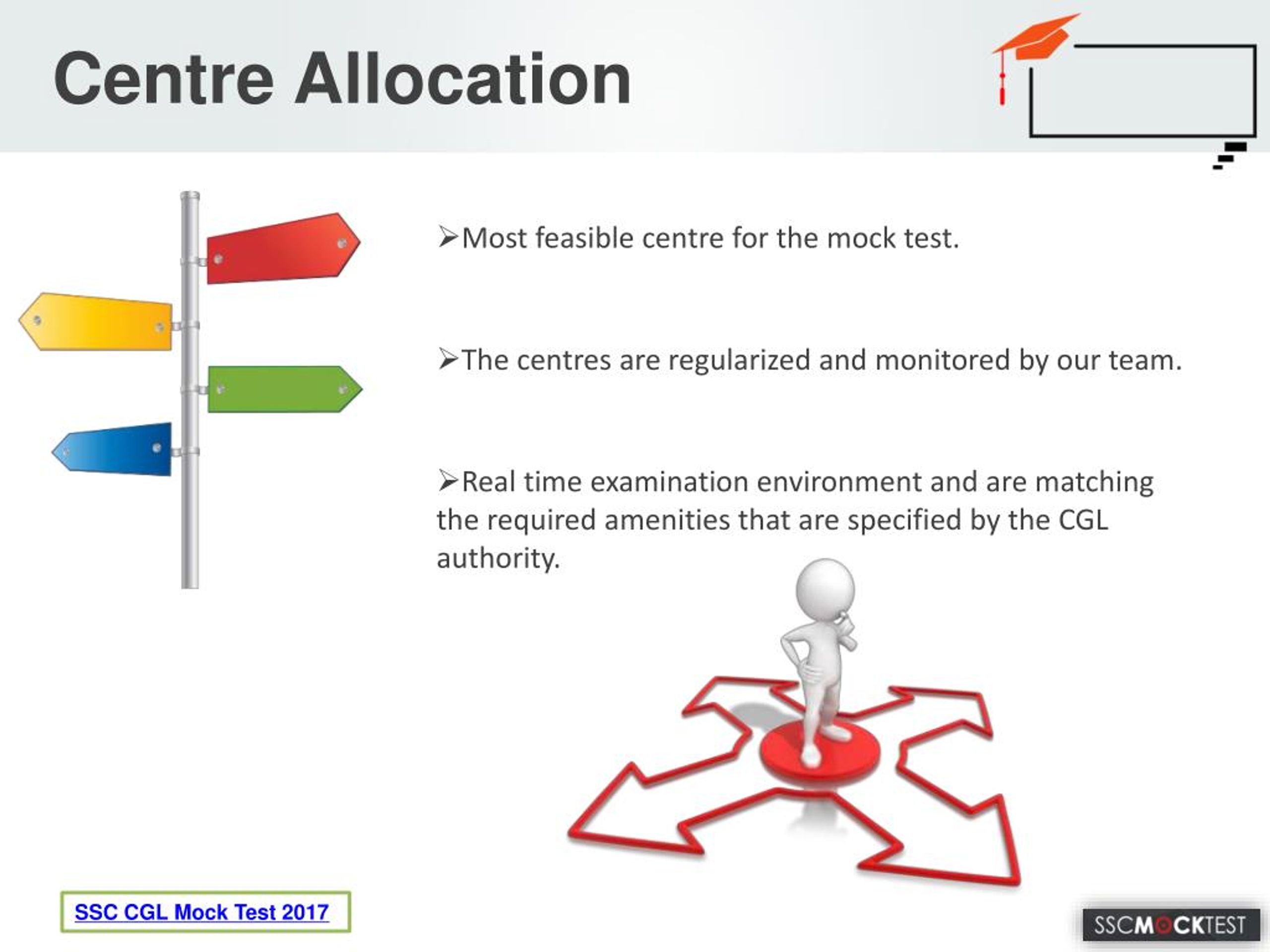 Centre Allocation

➢Most feasible centre for the mock test.

➢The centres are regularized and monitored by our team.

➢Real time examination environment and are matching the required amenities that are specified by the CGL authority.

SSC CGL Mock Test 2017

SSCMOCKTEST